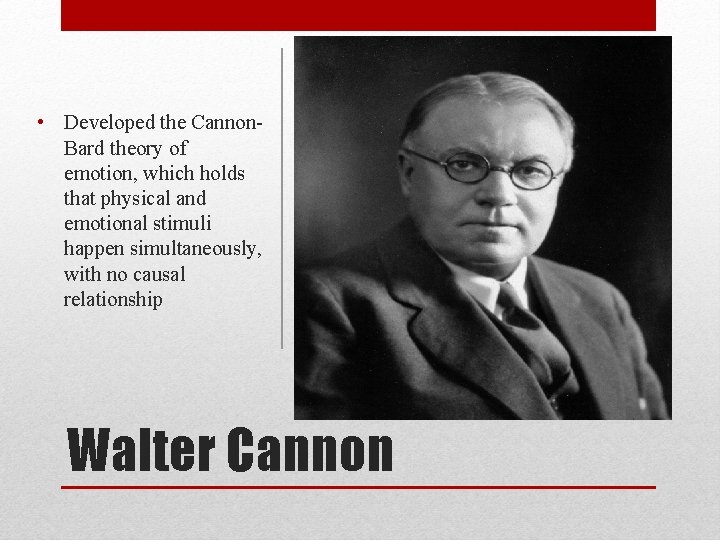 • Developed the Cannon-Bard theory of emotion, which holds that physical and emotional stimuli happen simultaneously, with no causal relationship

Walter Cannon